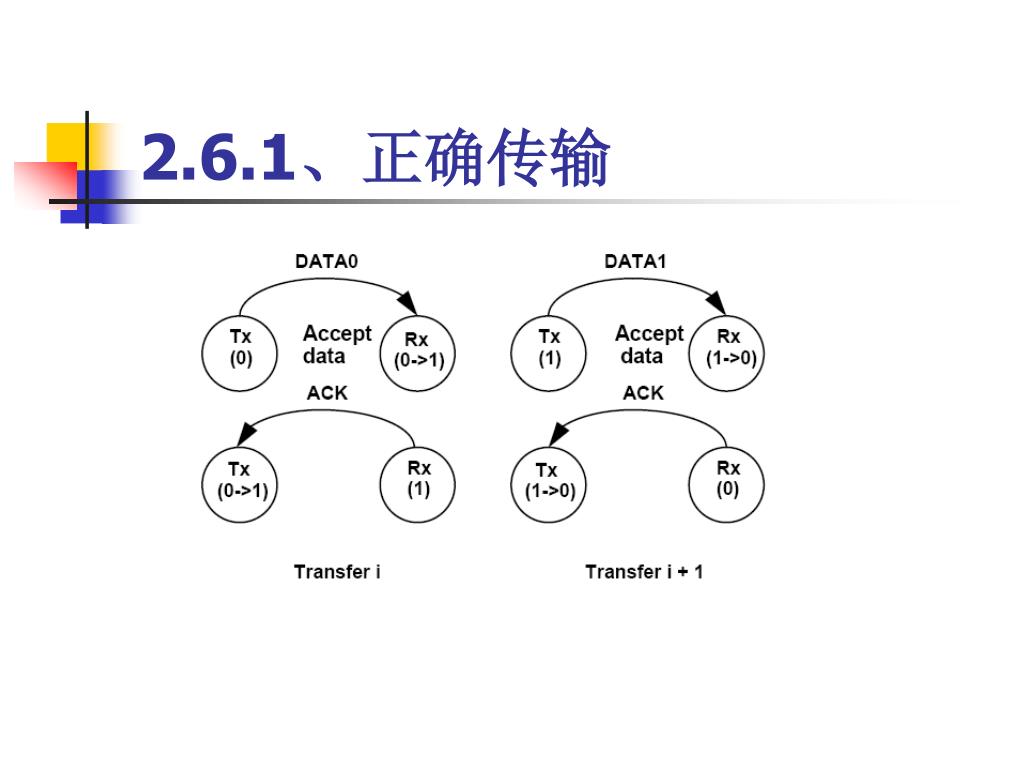 2.6.1、正确传输

DATA0

Tx (0)

Accept data

Rx (0->1)

ACK

Tx (0->1)

Rx (1)

Transfer i

DATA1

Tx (1)

Accept data

Rx (1->0)

ACK

Tx (1->0)

Rx (0)

Transfer i + 1